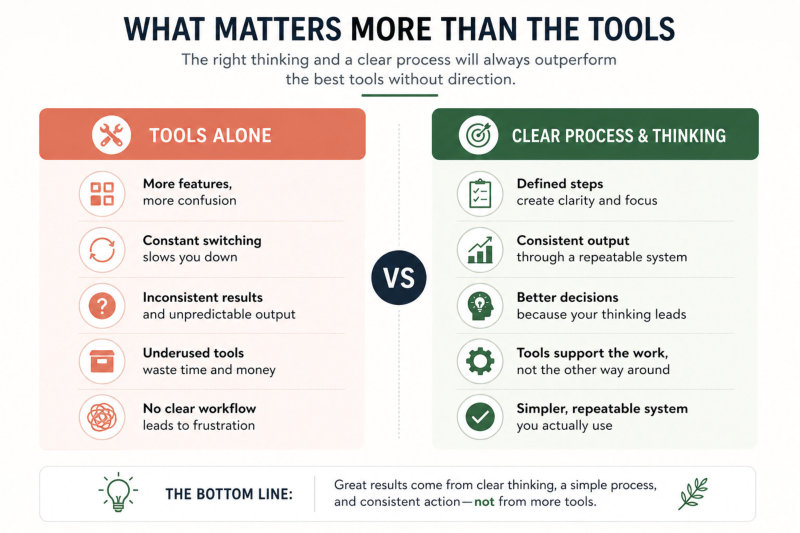 WHAT MATTERS MORE THAN THE TOOLS

The right thinking and a clear process will always outperform the best tools without direction.

TOOLS ALONE

More features, more confusion

Constant switching slows you down

Inconsistent results and unpredictable output

Underused tools waste time and money

No clear workflow leads to frustration

VS

CLEAR PROCESS & THINKING

Defined steps create clarity and focus

Consistent output through a repeatable system

Better decisions because your thinking leads

Tools support the work, not the other way around

Simpler, repeatable system you actually use

THE BOTTOM LINE:

Great results come from clear thinking, a simple process, and consistent action—not from more tools.